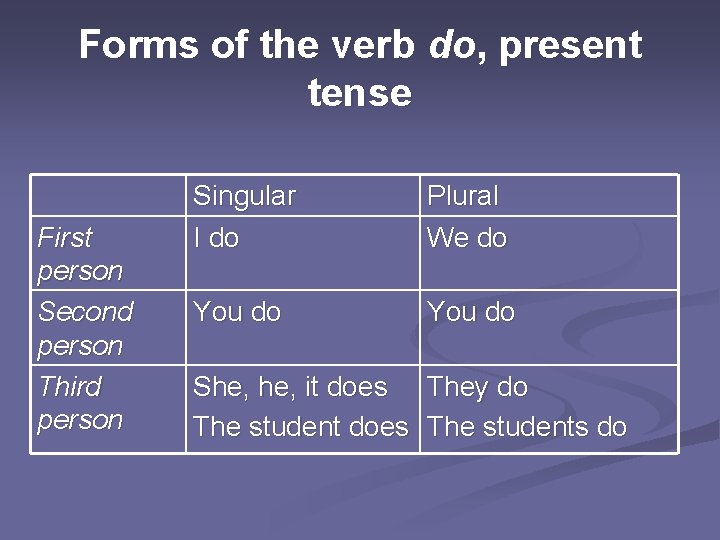 Forms of the verb do, present tense

| | Singular | Plural |
|---|---|---|
| First person | I do | We do |
| Second person | You do | You do |
| Third person | She, he, it does The student does | They do The students do |